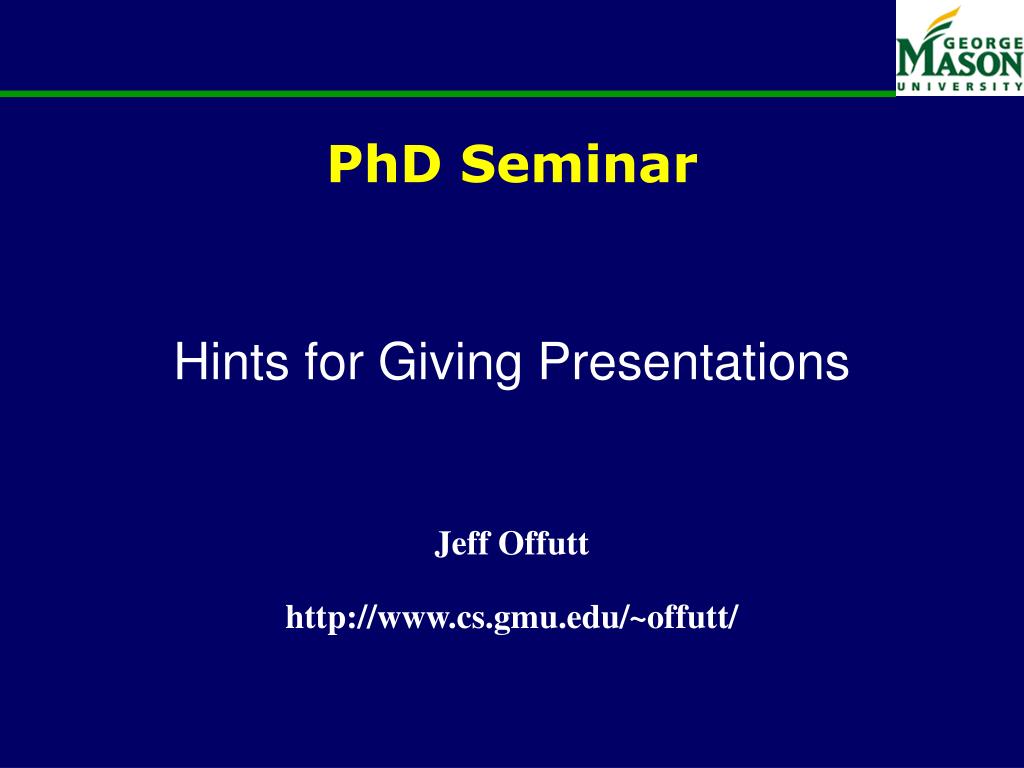 GEORGE MASON UNIVERSITY

PhD Seminar

Hints for Giving Presentations

Jeff Offutt

http://www.cs.gmu.edu/~offutt/